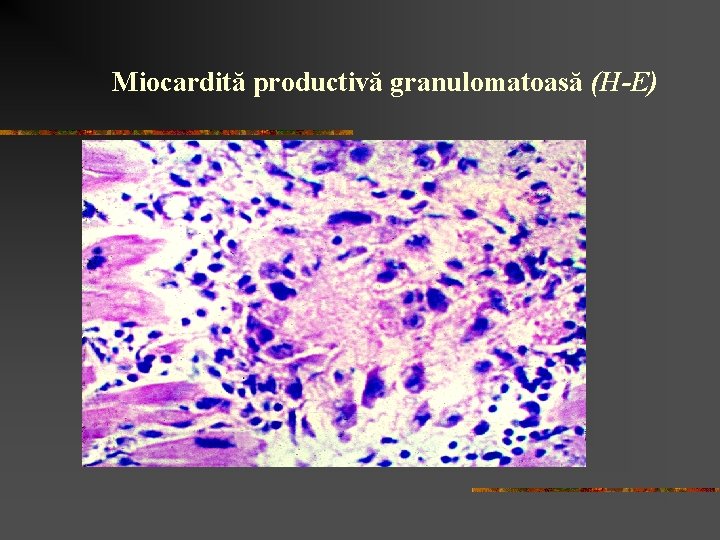 Miocardită productivă granulomatoasă (H-E)